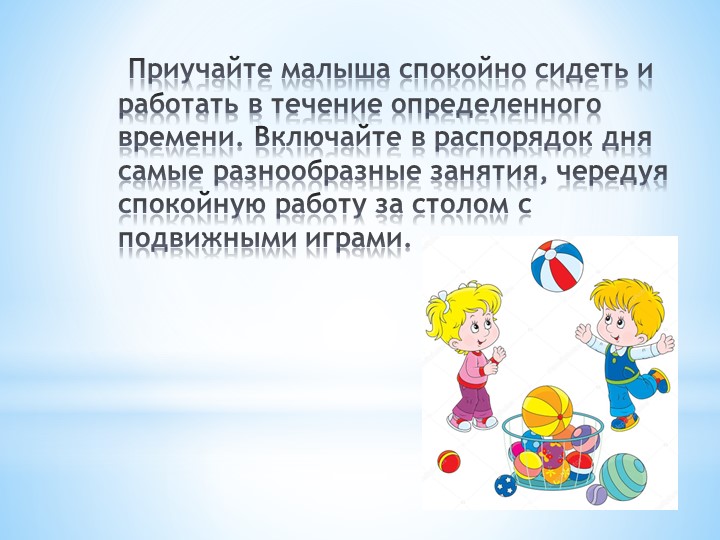 Приучайте малыша спокойно сидеть и работать в течение определенного времени. Включайте в распорядок дня самые разнообразные занятия, чередуя спокойную работу за столом с подвижными играми.